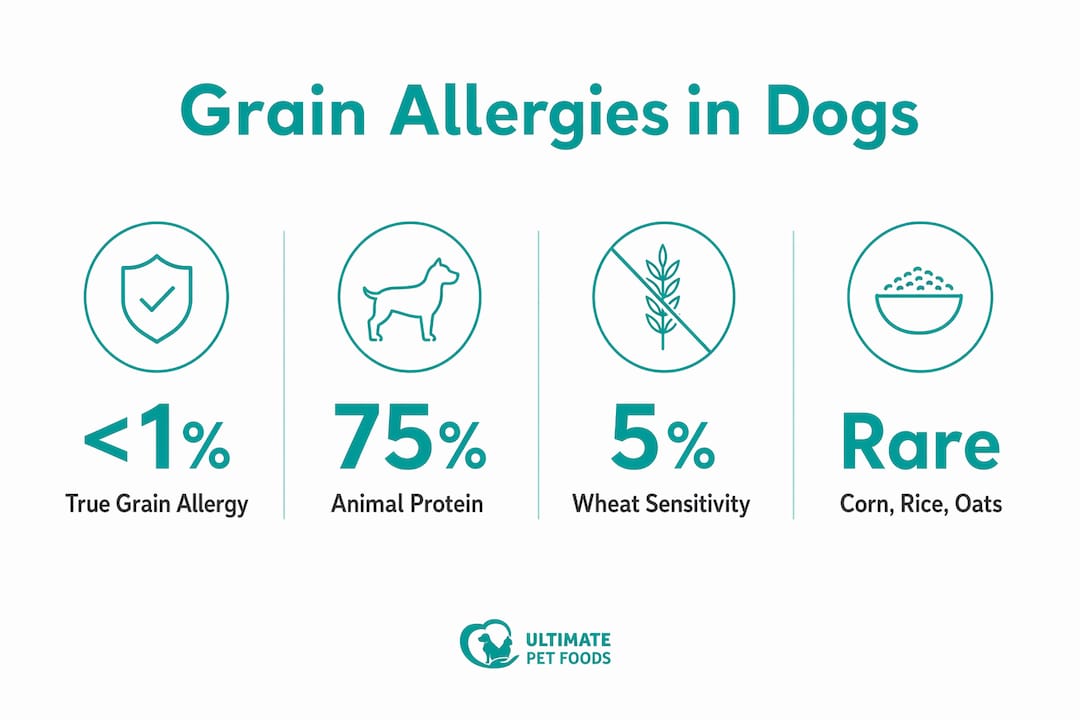 Grain Allergies in Dogs

<1%
True Grain Allergy

75%
Animal Protein

5%
Wheat Sensitivity

Rare
Corn, Rice, Oats

ULTIMATE
PET FOODS